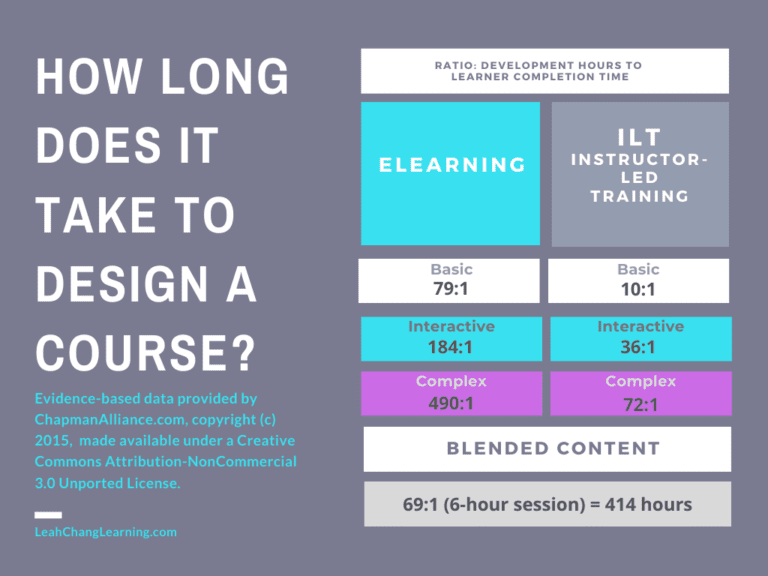 HOW LONG DOES IT TAKE TO DESIGN A COURSE?

Evidence-based data provided by ChapmanAlliance.com, copyright (c) 2015, made available under a Creative Commons Attribution-NonCommercial 3.0 Unported License.

LeahChangLearning.com

RATIO: DEVELOPMENT HOURS TO LEARNER COMPLETION TIME

| ELEARNING | ILT INSTRUCTOR-LED TRAINING |
|---|---|
| Basic 79:1 | Basic 10:1 |
| Interactive 184:1 | Interactive 36:1 |
| Complex 490:1 | Complex 72:1 |

BLENDED CONTENT

69:1 (6-hour session) = 414 hours